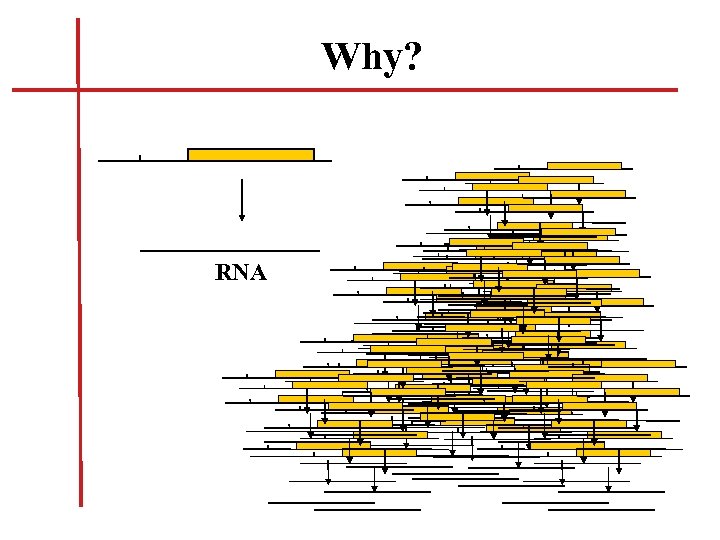 Why?

RNA